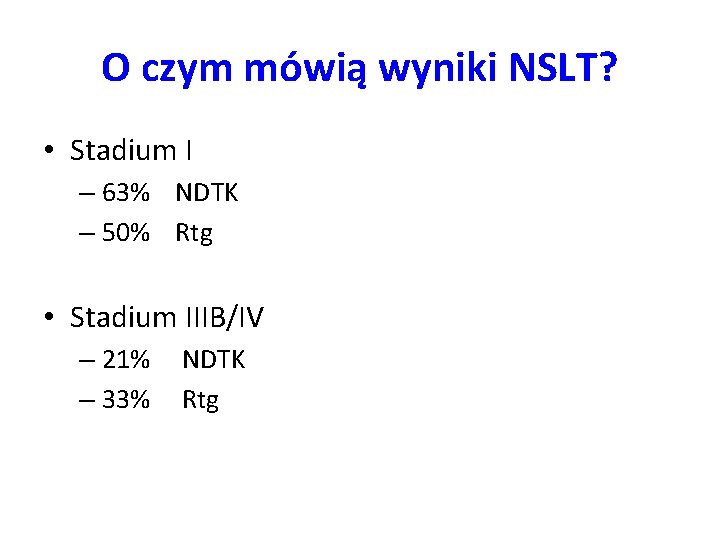 O czym mówią wyniki NSLT?

• Stadium I
– 63% NDTK
– 50% Rtg

• Stadium IIIB/IV
– 21% NDTK
– 33% Rtg